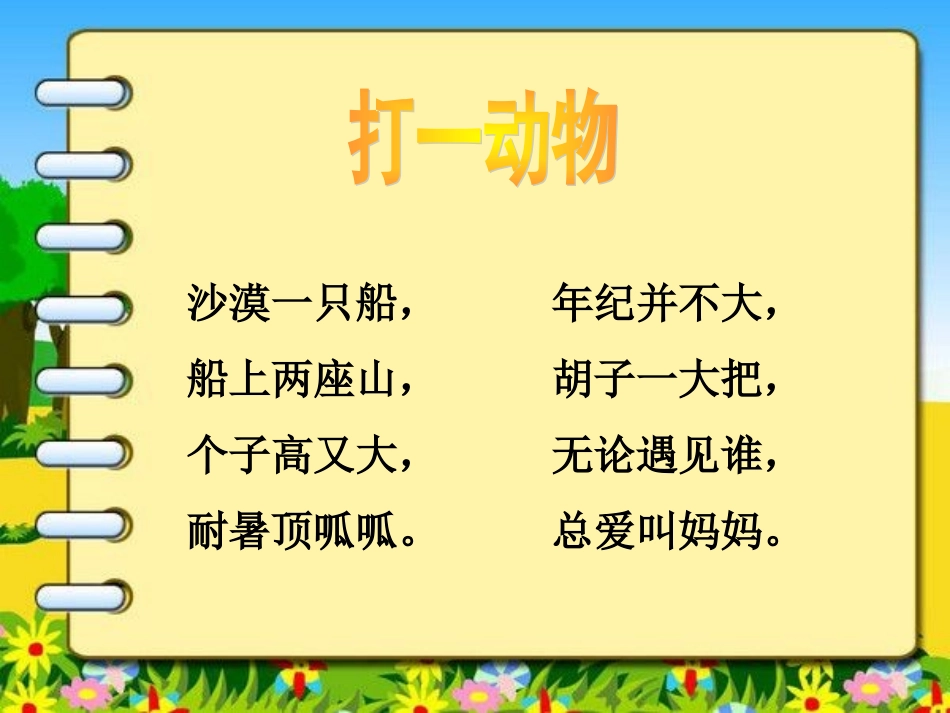 打一动物

沙漠一只船，
船上两座山，
个子高又大，
耐暑顶呱呱。

年纪并不大，
胡子一大把，
无论遇见谁，
总爱叫妈妈。